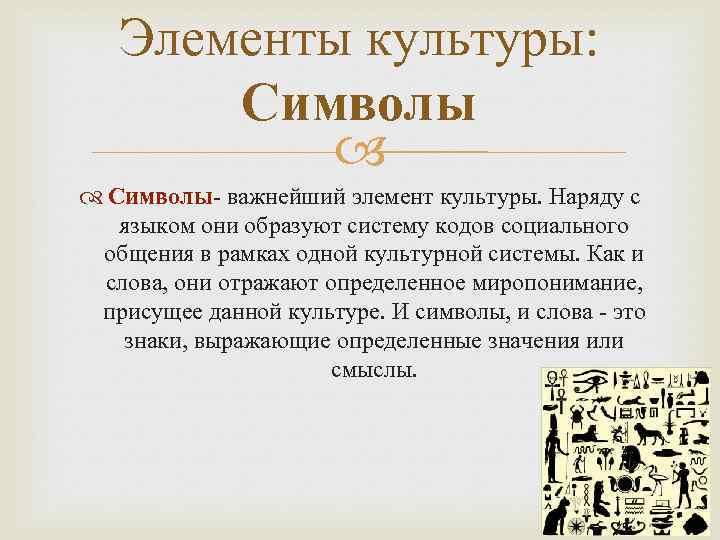 Элементы культуры: Символы

Символы- важнейший элемент культуры. Наряду с языком они образуют систему кодов социального общения в рамках одной культурной системы. Как и слова, они отражают определенное миропонимание, присущее данной культуре. И символы, и слова - это знаки, выражающие определенные значения или смыслы.